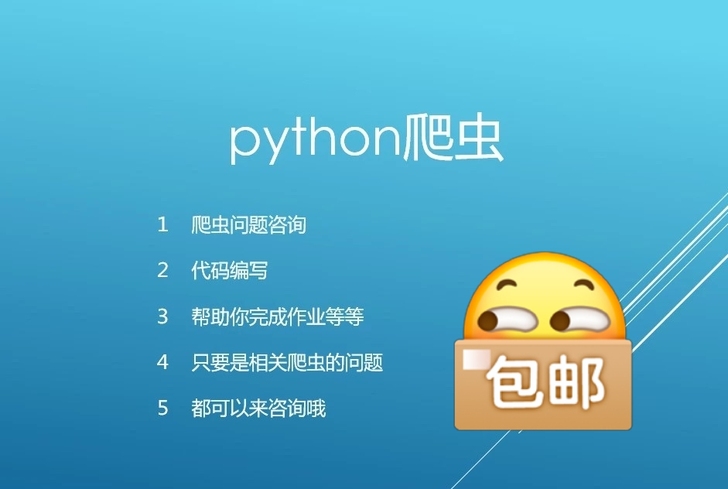 python爬虫

1 爬虫问题咨询

2 代码编写

3 帮助你完成作业等等

4 只要是相关爬虫的问题

5 都可以来咨询哦

包邮